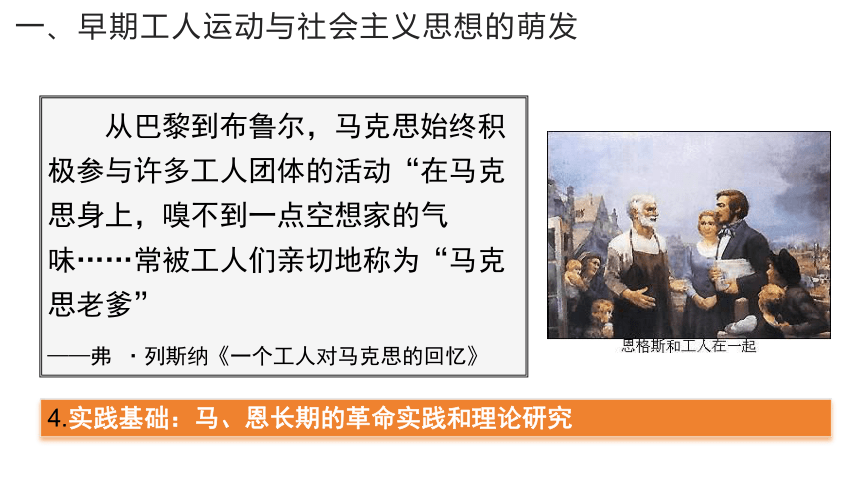 一、早期工人运动与社会主义思想的萌发

从巴黎到布鲁尔，马克思始终积极参与许多工人团体的活动“在马克思身上，嗅不到一点空想家的气味……常被工人们亲切地称为“马克思老爹”

——弗 ·列斯纳《一个工人对马克思的回忆》

恩格斯和工人在一起

4.实践基础：马、恩长期的革命实践和理论研究